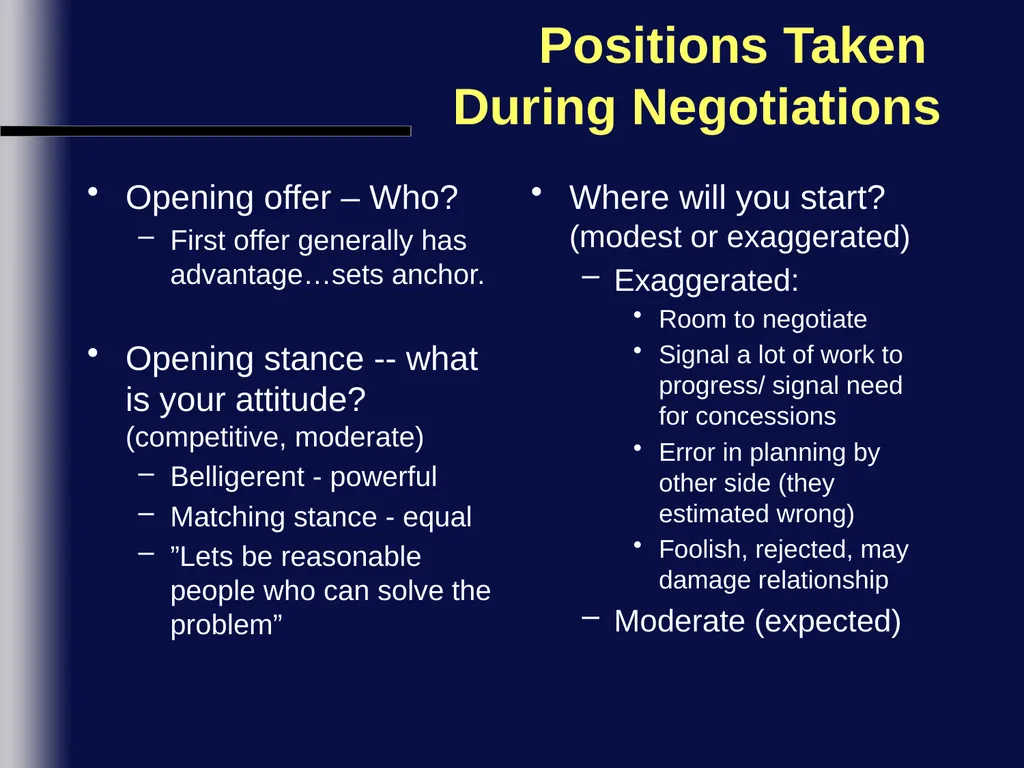 Positions Taken During Negotiations

• Opening offer – Who?
– First offer generally has advantage…sets anchor.

• Opening stance -- what is your attitude? (competitive, moderate)
– Belligerent - powerful
– Matching stance - equal
– ”Lets be reasonable people who can solve the problem”

• Where will you start? (modest or exaggerated)
– Exaggerated:
• Room to negotiate
• Signal a lot of work to progress/ signal need for concessions
• Error in planning by other side (they estimated wrong)
• Foolish, rejected, may damage relationship
– Moderate (expected)